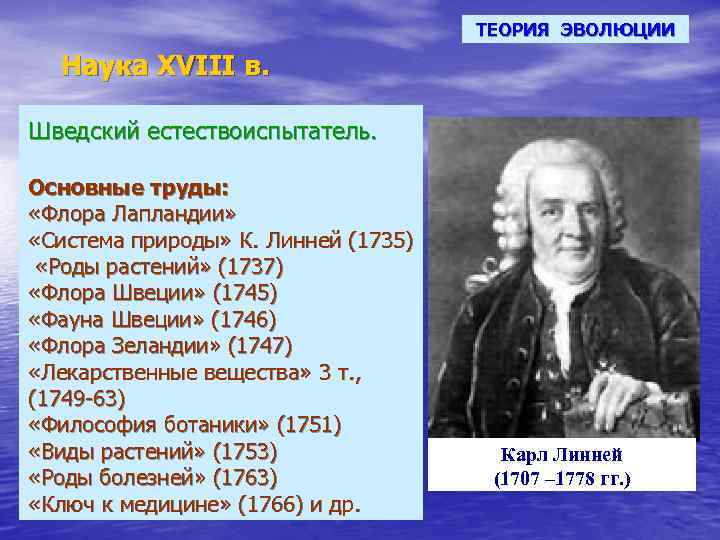 ТЕОРИЯ ЭВОЛЮЦИИ

Наука XVIII в.

Шведский естествоиспытатель.

Основные труды:
«Флора Лапландии»
«Система природы» К. Линней (1735)
«Роды растений» (1737)
«Флора Швеции» (1745)
«Фауна Швеции» (1746)
«Флора Зеландии» (1747)
«Лекарственные вещества» 3 т., (1749-63)
«Философия ботаники» (1751)
«Виды растений» (1753)
«Роды болезней» (1763)
«Ключ к медицине» (1766) и др.

Карл Линней
(1707 –1778 гг.)